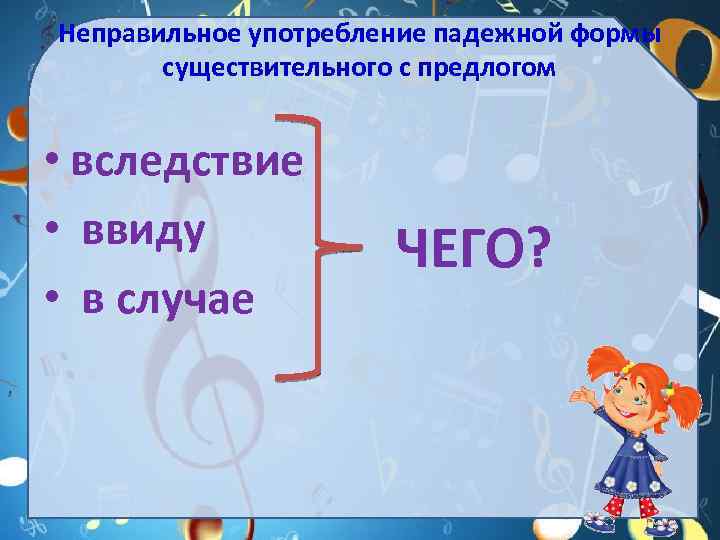 Неправильное употребление падежной формы существительного с предлогом

• вследствие
• ввиду
• в случае

ЧЕГО?